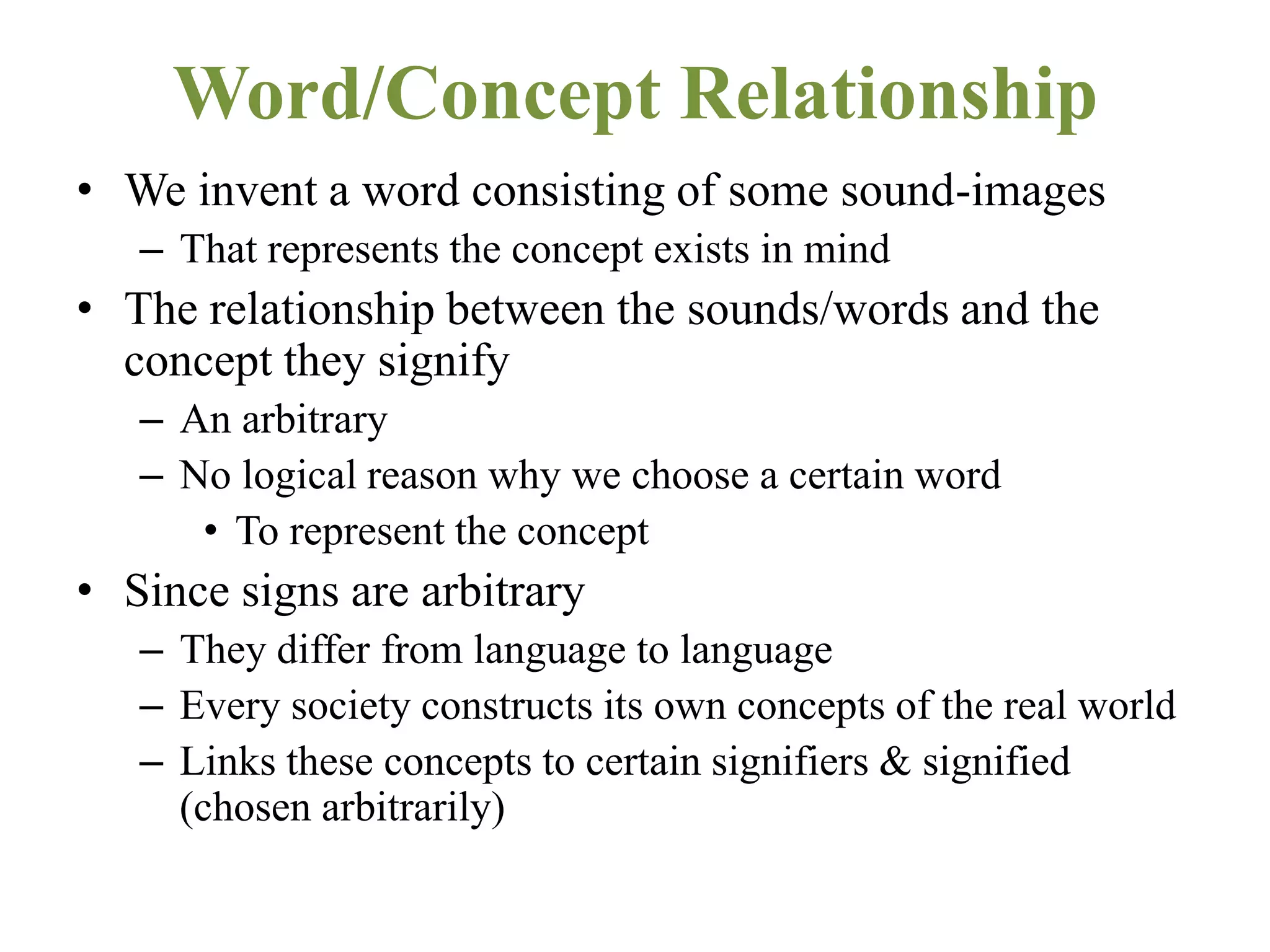 Word/Concept Relationship

• We invent a word consisting of some sound-images
  – That represents the concept exists in mind
• The relationship between the sounds/words and the concept they signify
  – An arbitrary
  – No logical reason why we choose a certain word
    • To represent the concept
• Since signs are arbitrary
  – They differ from language to language
  – Every society constructs its own concepts of the real world
  – Links these concepts to certain signifiers & signified (chosen arbitrarily)